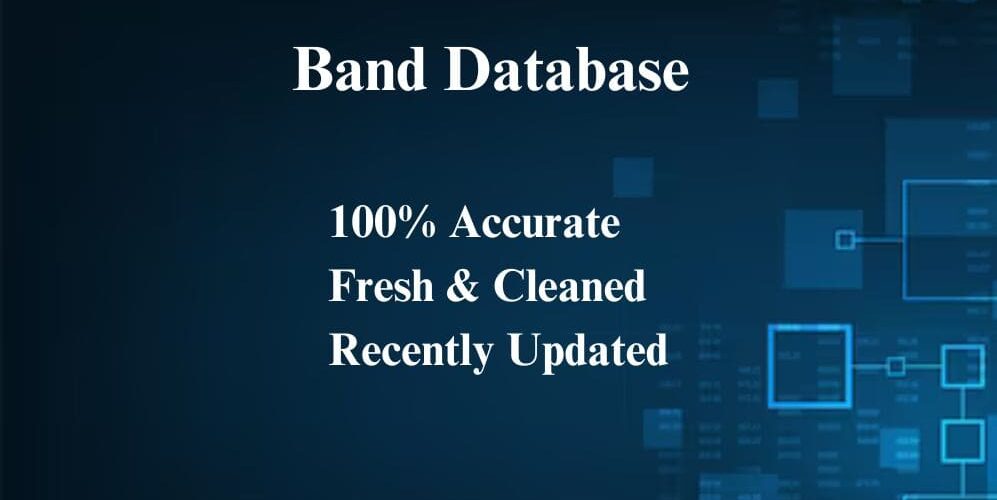 Band Database

100% Accurate
Fresh & Cleaned
Recently Updated